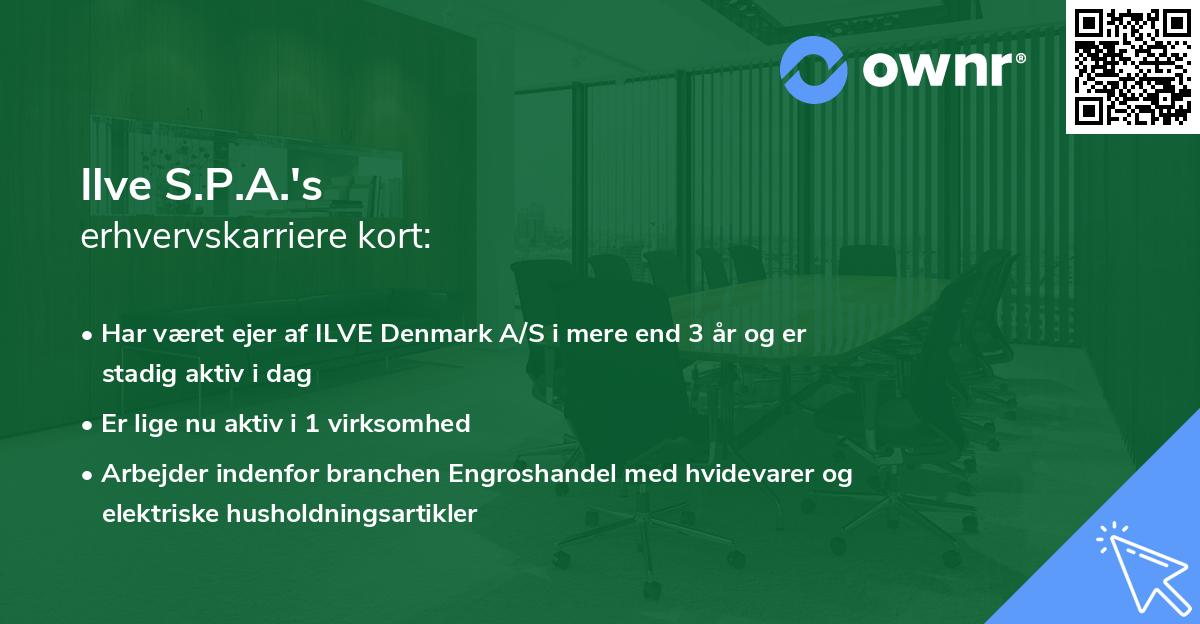 ownr®

Ilve S.P.A.'s
erhvervskarriere kort:

• Har været ejer af ILVE Denmark A/S i mere end 3 år og er stadig aktiv i dag

• Er lige nu aktiv i 1 virksomhed

• Arbejder indenfor branchen Engroshandel med hvidevarer og elektriske husholdningsartikler